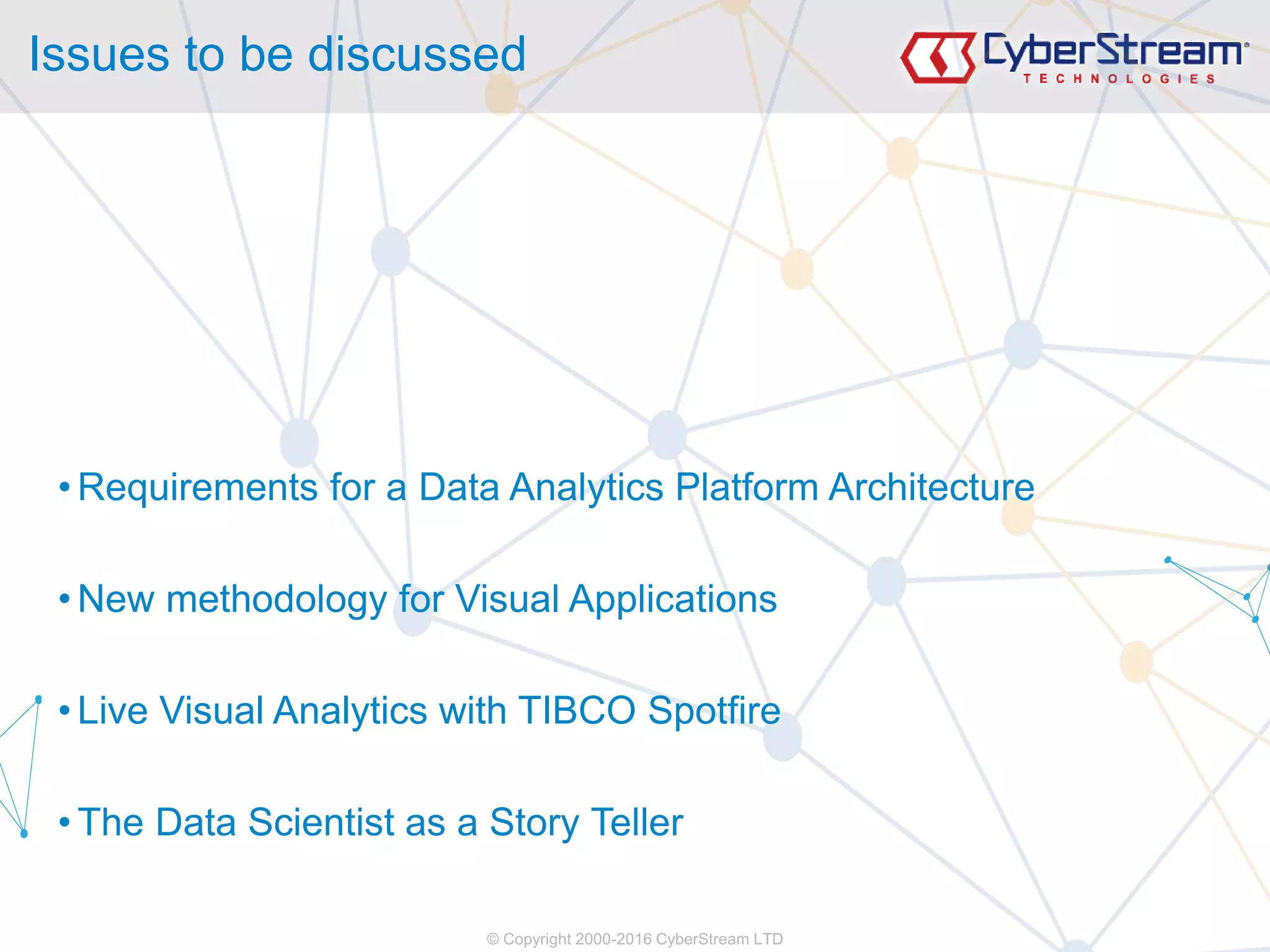 Issues to be discussed

CyberStream®
TECHNOLOGIES

• Requirements for a Data Analytics Platform Architecture

• New methodology for Visual Applications

• Live Visual Analytics with TIBCO Spotfire

• The Data Scientist as a Story Teller

© Copyright 2000-2016 CyberStream LTD